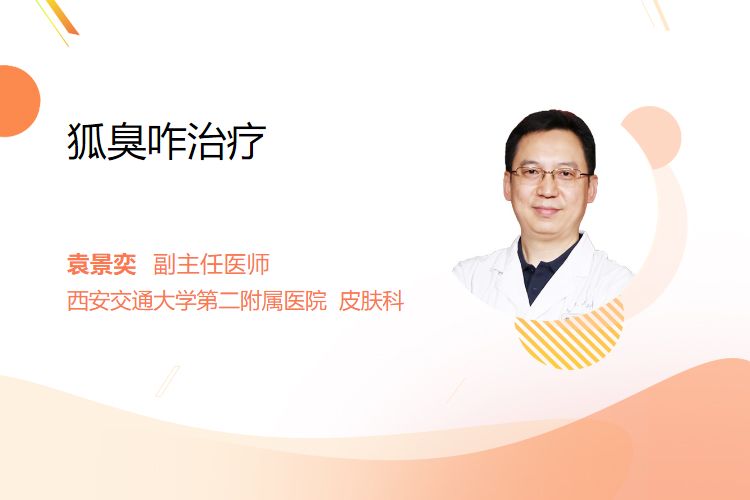 狐臭咋治疗

袁景奕 副主任医师
西安交通大学第二附属医院 皮肤科